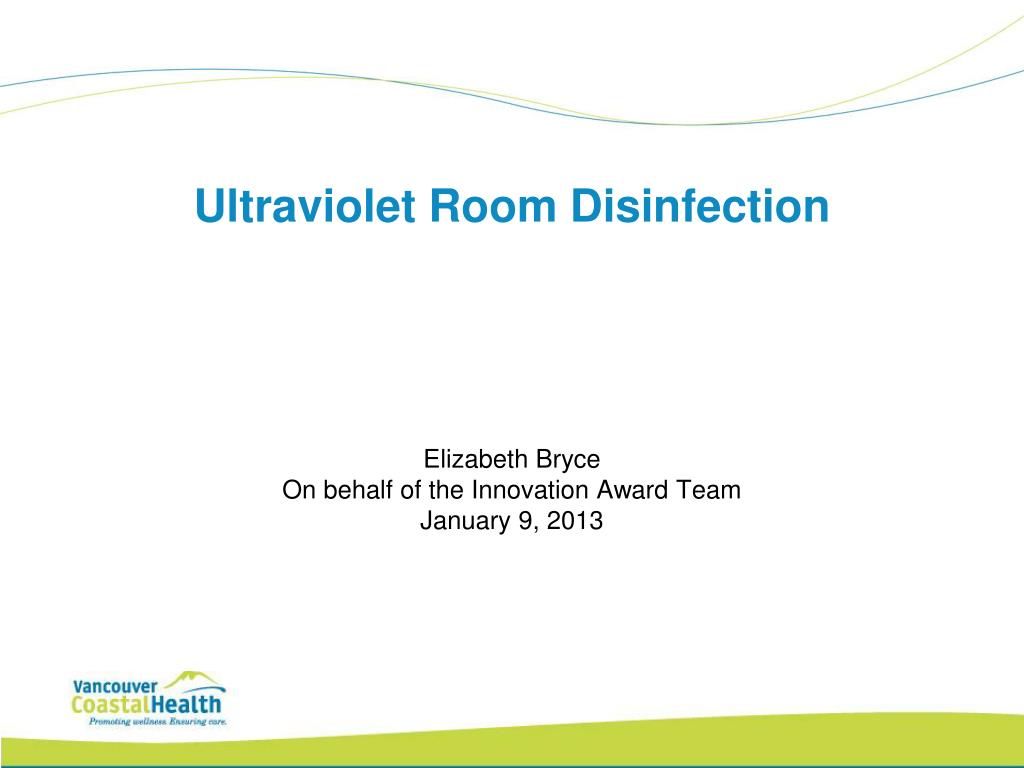 Ultraviolet Room Disinfection

Elizabeth Bryce
On behalf of the Innovation Award Team
January 9, 2013

Vancouver CoastalHealth
Promoting wellness. Ensuring care.